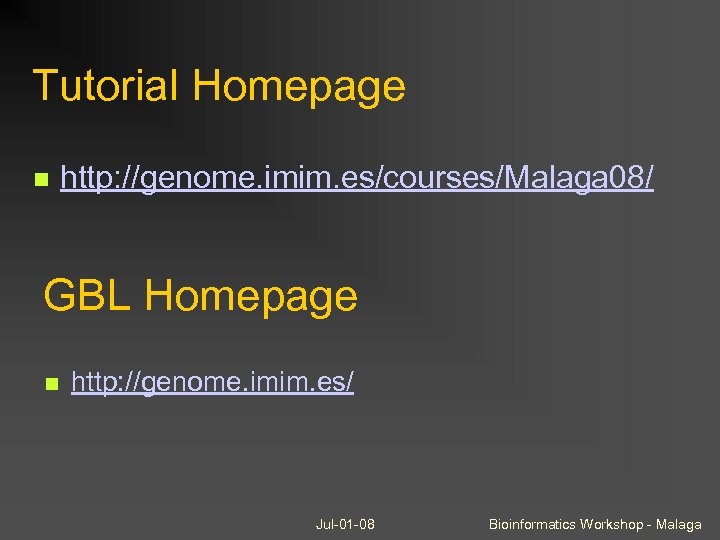 Tutorial Homepage

http://genome.imim.es/courses/Malaga08/

GBL Homepage

http://genome.imim.es/

Jul-01-08

Bioinformatics Workshop - Malaga